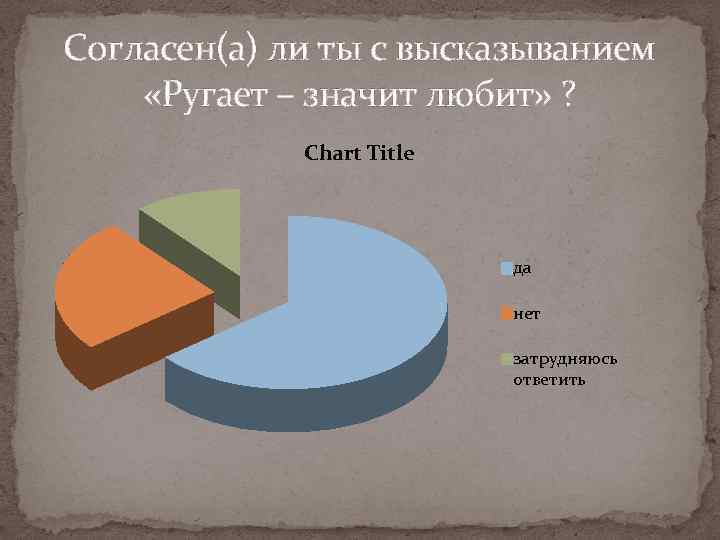 Согласен(а) ли ты с высказыванием «Ругает – значит любит» ?

Chart Title

да

нет

затрудняюсь ответить